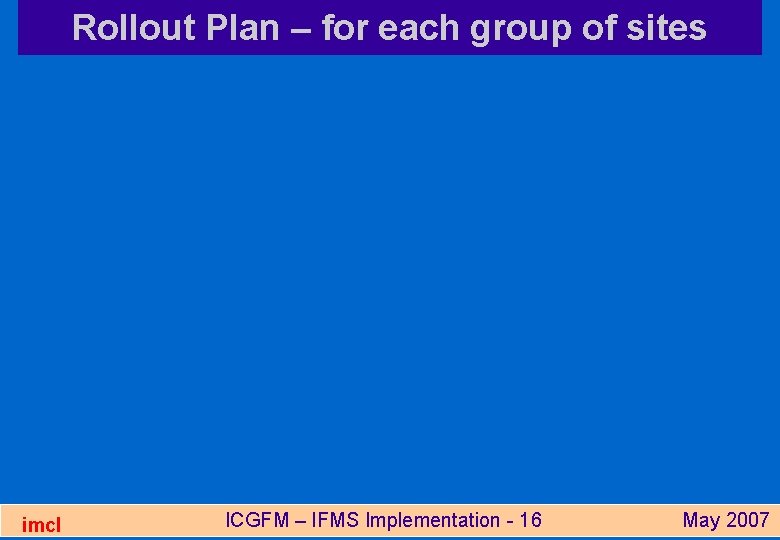 Rollout Plan – for each group of sites

imcl

ICGFM – IFMS Implementation - 16

May 2007